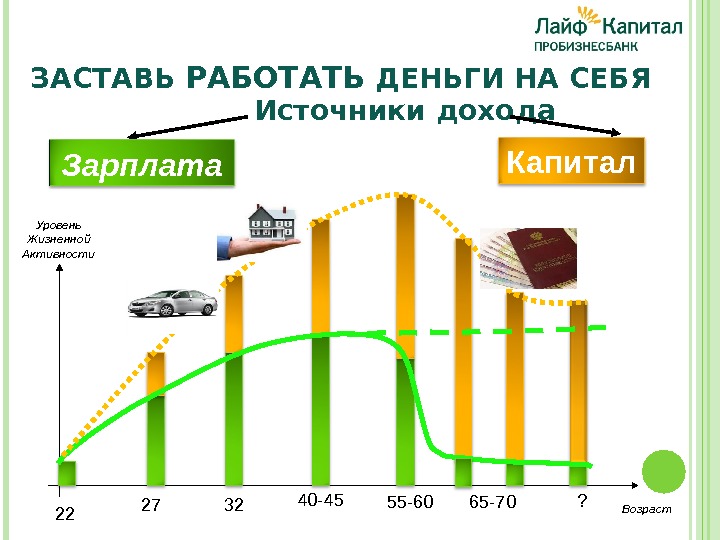 Лайф Капитал
ПРОБИЗНЕСБАНК

ЗАСТАВЬ РАБОТАТЬ ДЕНЬГИ НА СЕБЯ

Источники дохода

Зарплата

Капитал

Уровень Жизненной Активности

22
27
32
40-45
55-60
65-70
?
Возраст